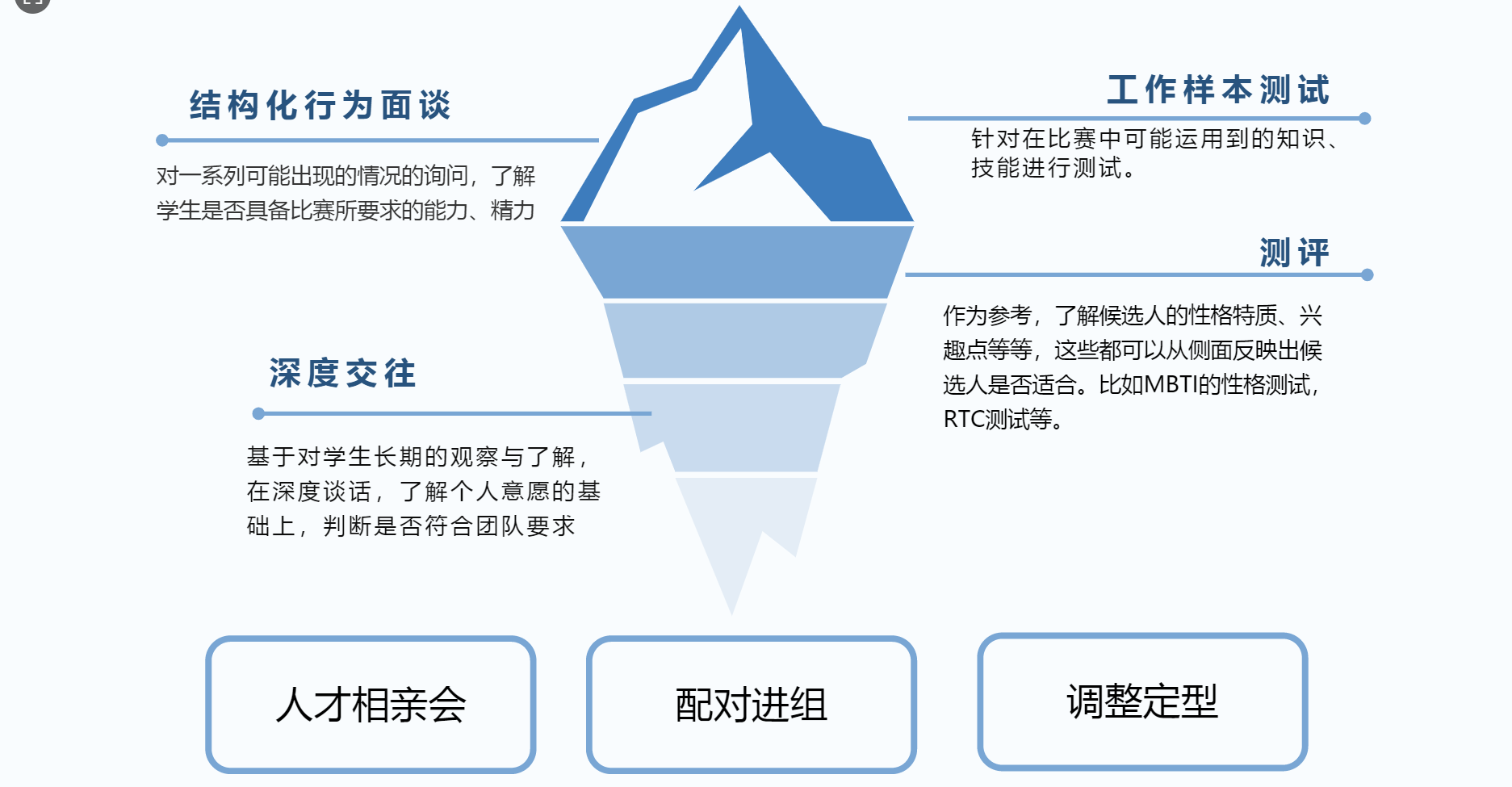 结构化行为面谈

对一系列可能出现的情况的询问，了解学生是否具备比赛所要求的能力、精力

工作样本测试

针对在比赛中可能运用到的知识、技能进行测试。

测评

作为参考，了解候选人的性格特质、兴趣点等等，这些都可以从侧面反映出候选人是否适合。比如MBTI的性格测试，RTC测试等。

深度交往

基于对学生长期的观察与了解，在深度谈话，了解个人意愿的基础上，判断是否符合团队要求

人才相亲会

配对进组

调整定型